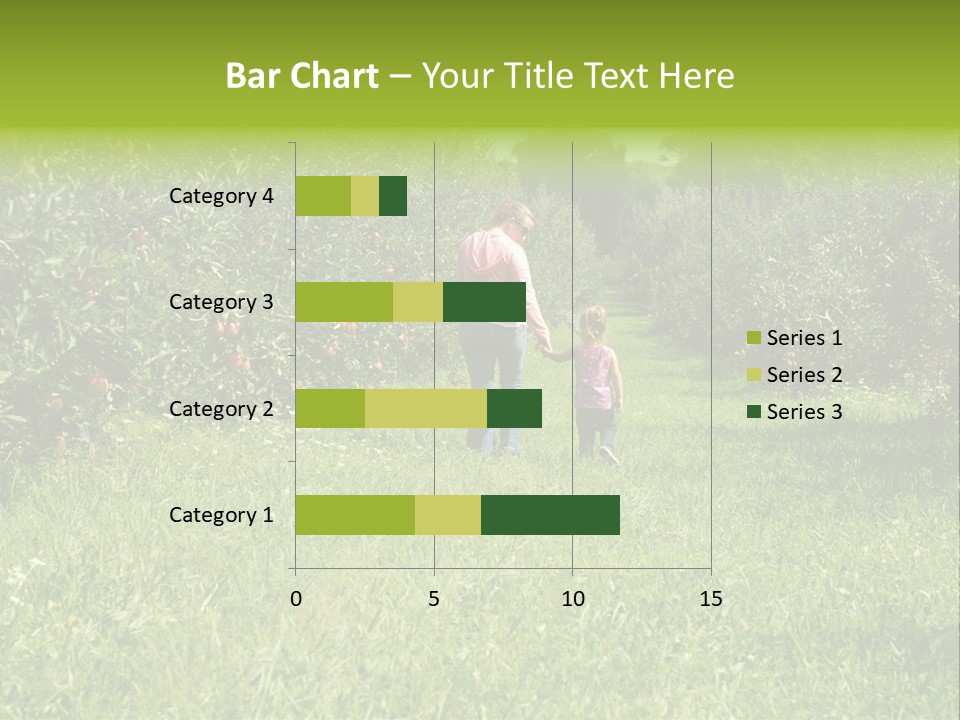 Bar Chart – Your Title Text Here

Category 4
Category 3
Category 2
Category 1

0
5
10
15

Series 1
Series 2
Series 3